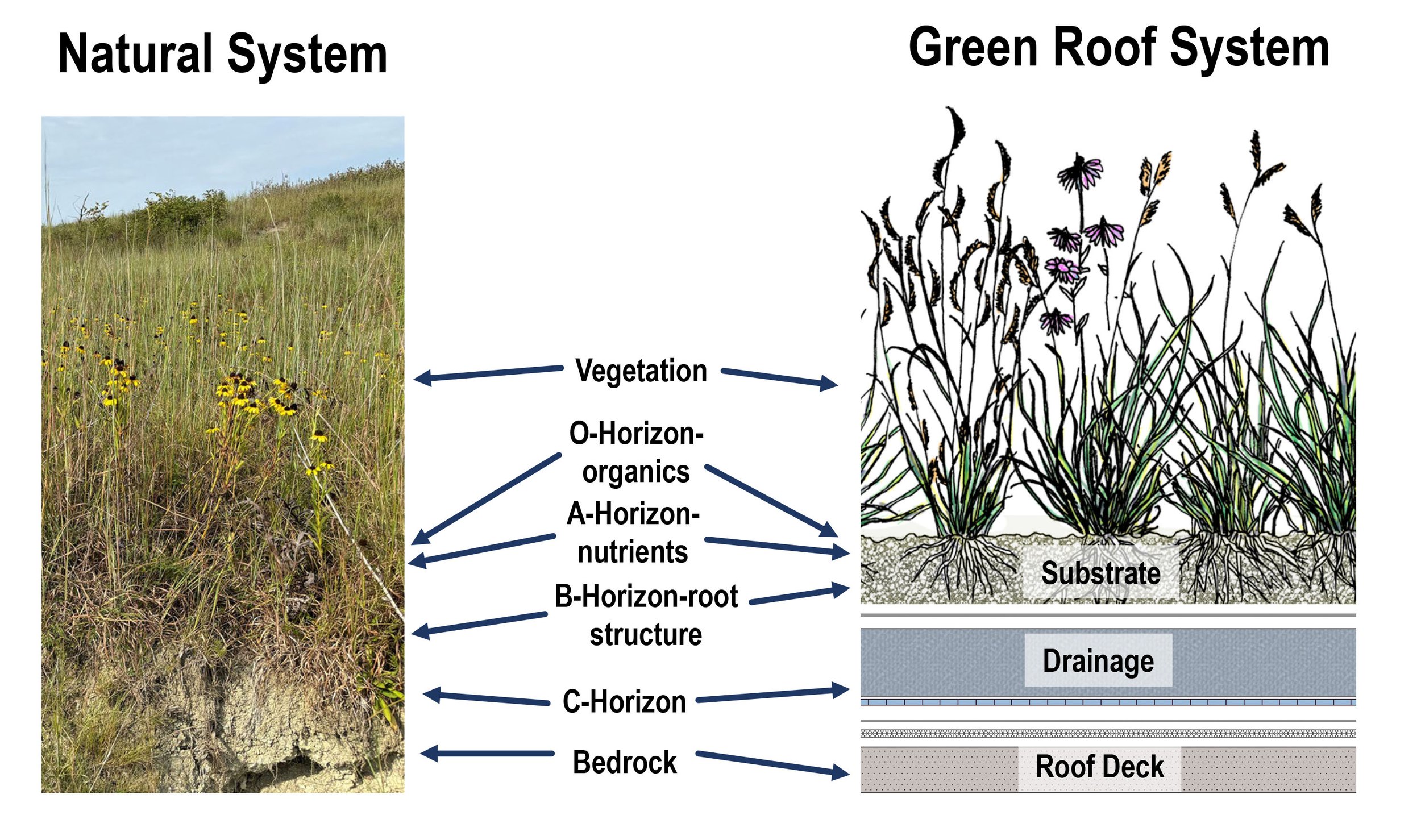 Natural System

Green Roof System

Vegetation

O-Horizon-organics

A-Horizon-nutrients

B-Horizon-root structure

C-Horizon

Bedrock

Substrate

Drainage

Roof Deck